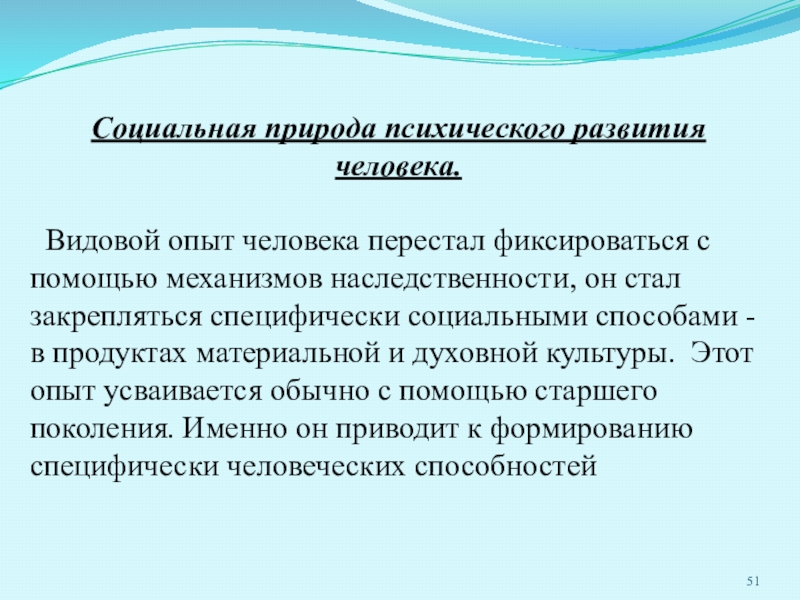 Социальная природа психического развития человека.

Видовой опыт человека перестал фиксироваться с помощью механизмов наследственности, он стал закрепляться специфически социальными способами - в продуктах материальной и духовной культуры. Этот опыт усваивается обычно с помощью старшего поколения. Именно он приводит к формированию специфически человеческих способностей

51